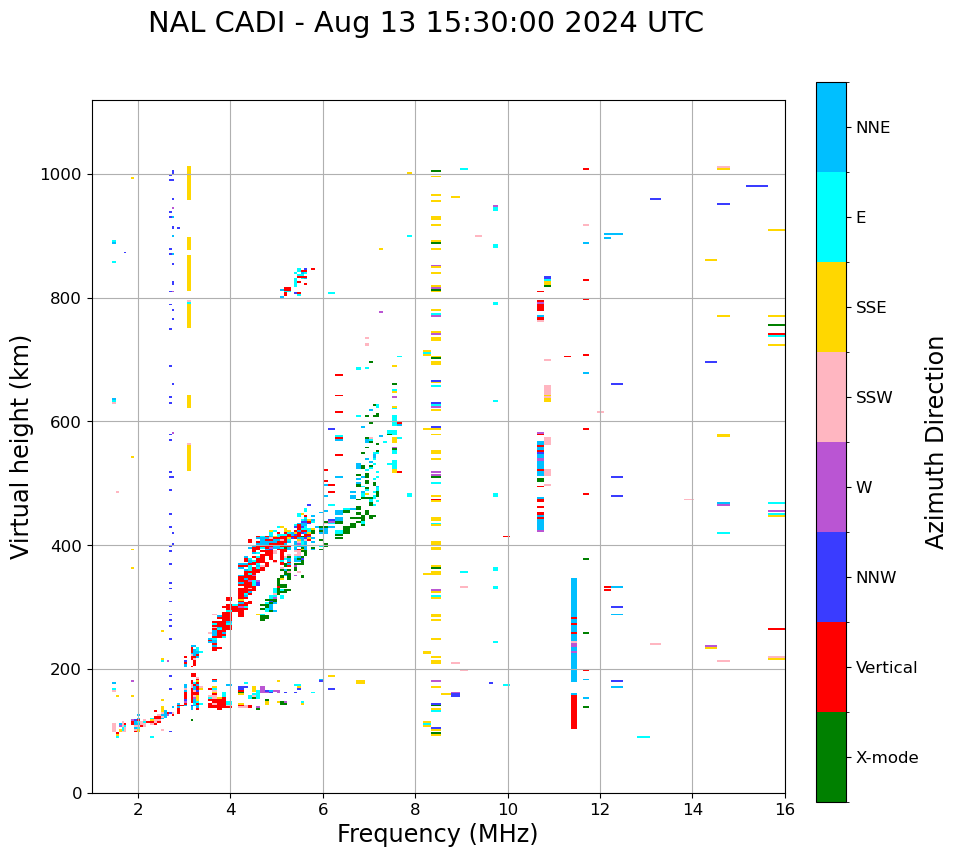 NAL CADI - Aug 13 15:30:00 2024 UTC

Virtual height (km)

1000
800
600
400
200
0

2
4
6
8
10
12
14
16

Frequency (MHz)

NNE
E
SSE
SSW
W
NNW
Vertical
X-mode

Azimuth Direction